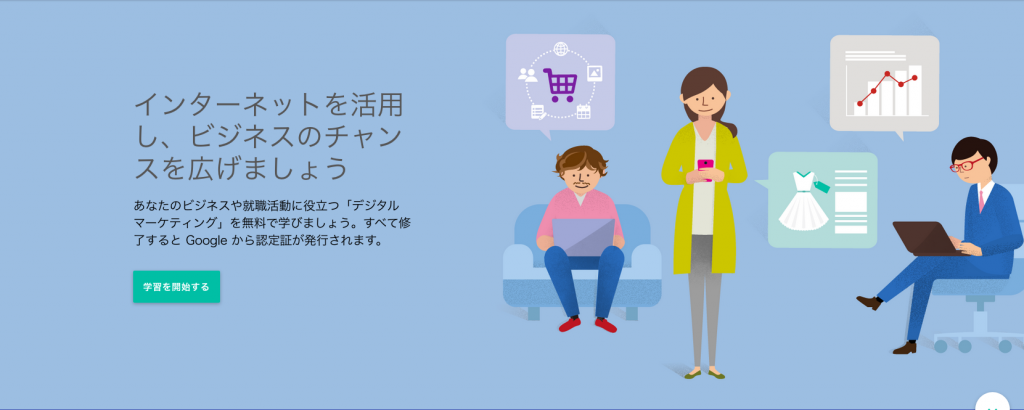 インターネットを活用し、ビジネスのチャンスを広げましょう

あなたのビジネスや就職活動に役立つ「デジタルマーケティング」を無料で学びましょう。すべて修了すると Google から認定証が発行されます。

学習を開始する